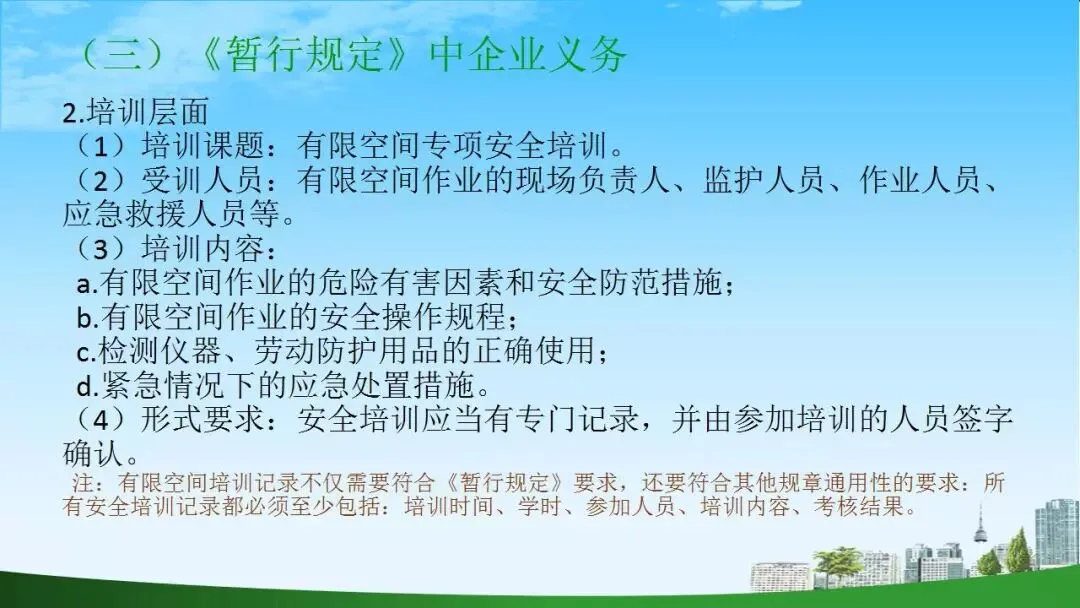 （三）《暂行规定》中企业义务

2.培训层面
（1）培训课题：有限空间专项安全培训。
（2）受训人员：有限空间作业的现场负责人、监护人员、作业人员、应急救援人员等。
（3）培训内容：
a.有限空间作业的危险有害因素和安全防范措施；
b.有限空间作业的安全操作规程；
c.检测仪器、劳动防护用品的正确使用；
d.紧急情况下的应急处置措施。
（4）形式要求：安全培训应当有专门记录，并由参加培训的人员签字确认。

注：有限空间培训记录不仅需要符合《暂行规定》要求，还要符合其他规章通用性的要求：所有安全培训记录都必须至少包括：培训时间、学时、参加人员、培训内容、考核结果。